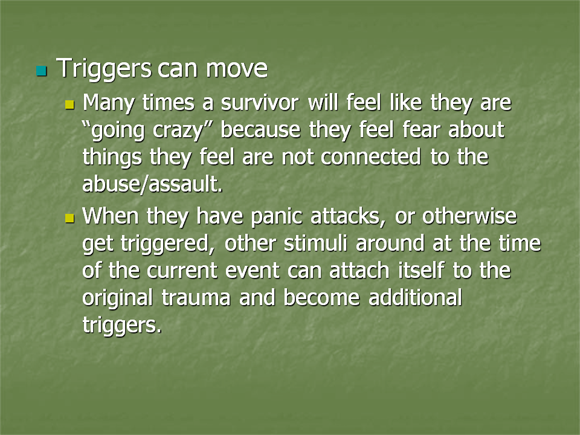 Triggers can move

Many times a survivor will feel like they are “going crazy” because they feel fear about things they feel are not connected to the abuse/assault.

When they have panic attacks, or otherwise get triggered, other stimuli around at the time of the current event can attach itself to the original trauma and become additional triggers.